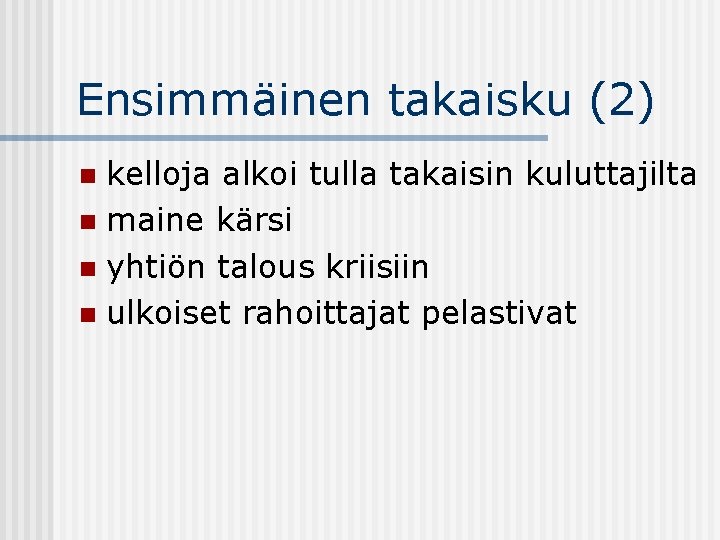 Ensimmäinen takaisku (2)

- kelloja alkoi tulla takaisin kuluttajilta
- maine kärsi
- yhtiön talous kriisiin
- ulkoiset rahoittajat pelastivat